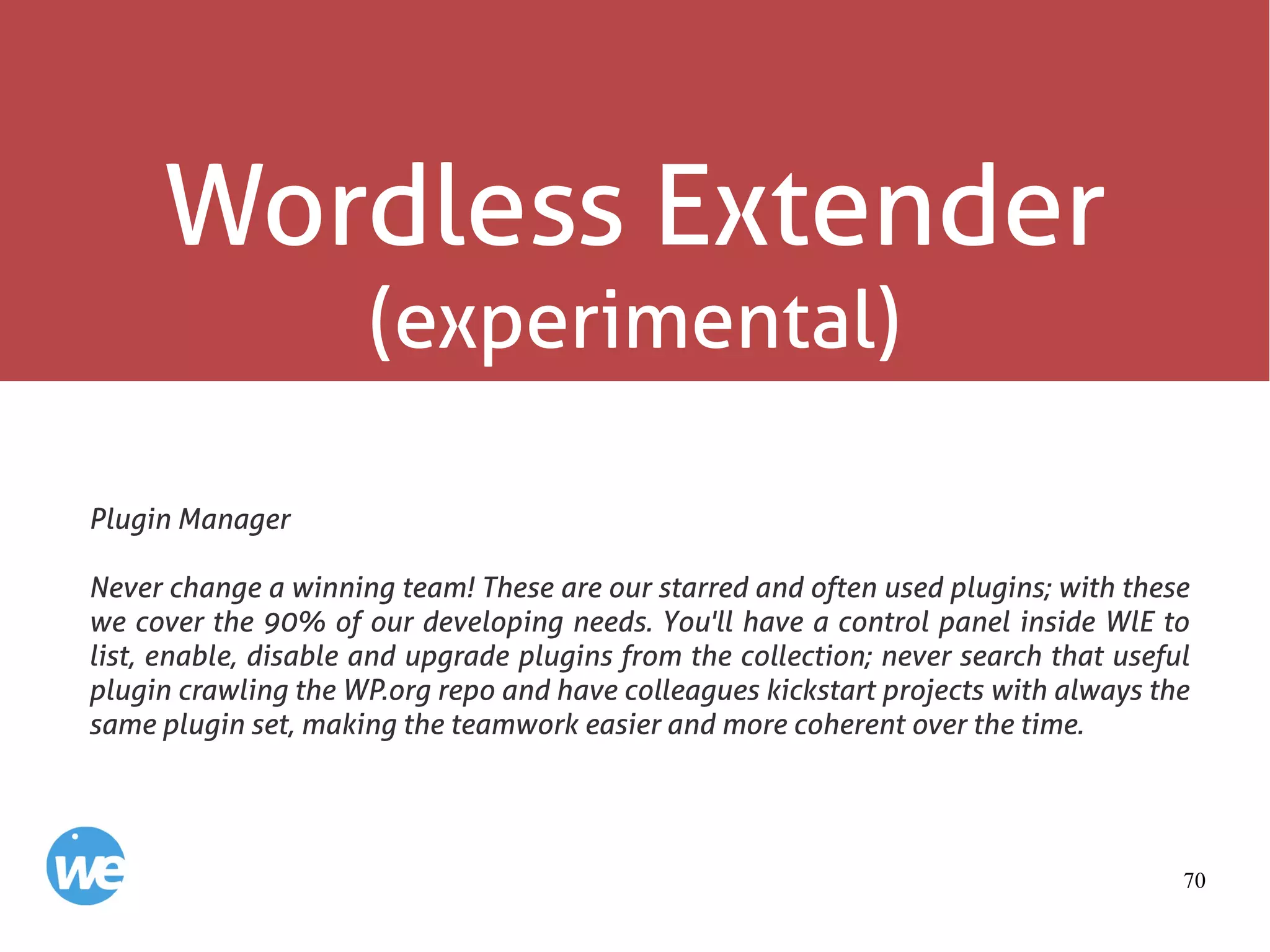 Wordless Extender
(experimental)

Plugin Manager

Never change a winning team! These are our starred and often used plugins; with these we cover the 90% of our developing needs. You'll have a control panel inside WlE to list, enable, disable and upgrade plugins from the collection; never search that useful plugin crawling the WP.org repo and have colleagues kickstart projects with always the same plugin set, making the teamwork easier and more coherent over the time.

we

70